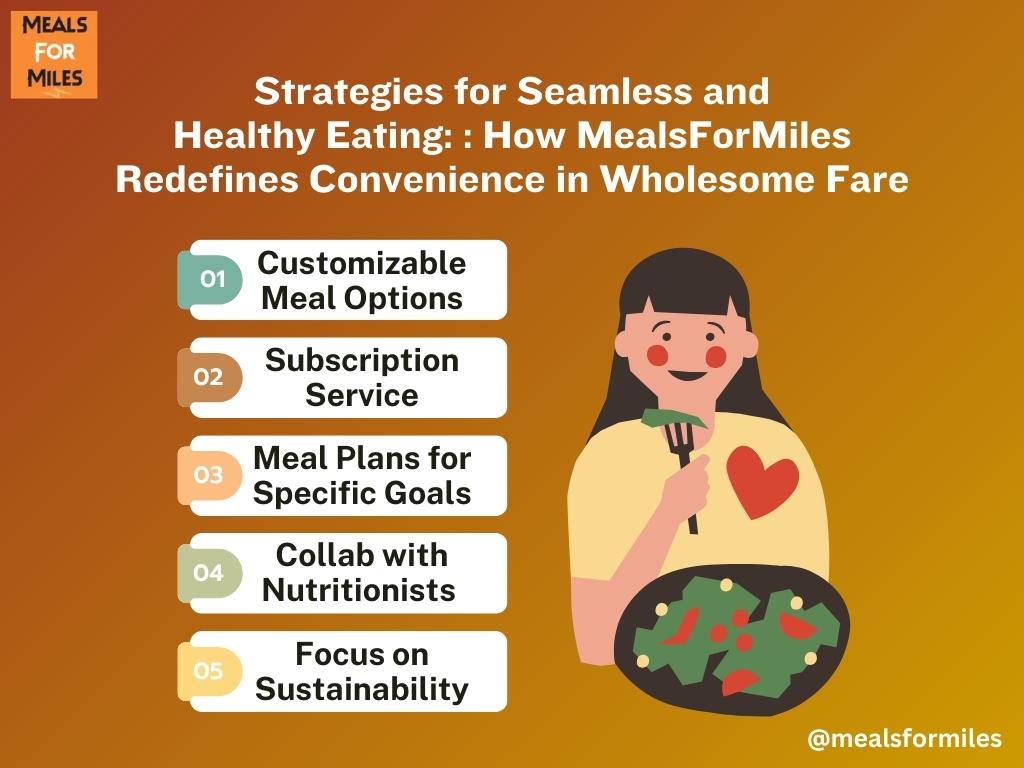 MEALS FOR MILES

Strategies for Seamless and Healthy Eating: : How MealsForMiles Redefines Convenience in Wholesome Fare

01 Customizable Meal Options

02 Subscription Service

03 Meal Plans for Specific Goals

04 Collab with Nutritionists

05 Focus on Sustainability

@mealsformiles